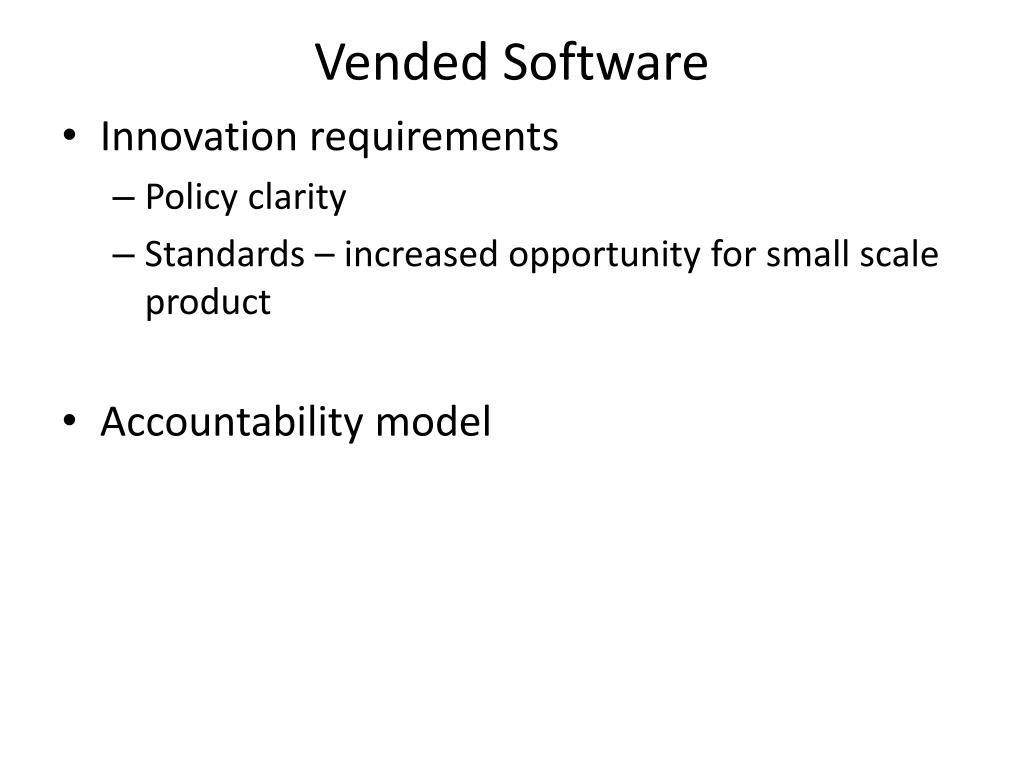 Vended Software

• Innovation requirements
– Policy clarity
– Standards – increased opportunity for small scale product

• Accountability model